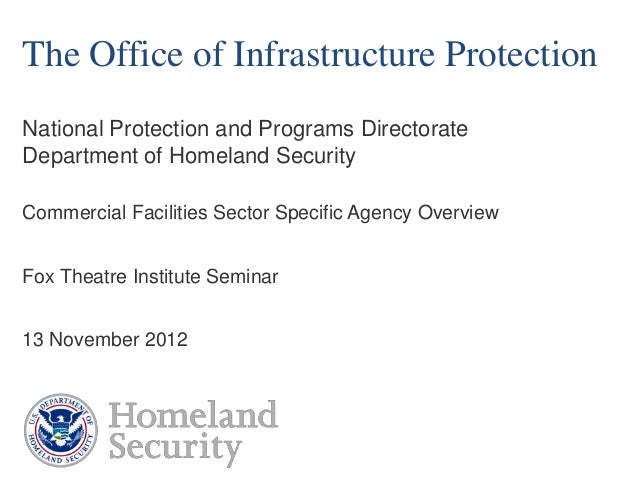 The Office of Infrastructure Protection

National Protection and Programs Directorate
Department of Homeland Security

Commercial Facilities Sector Specific Agency Overview

Fox Theatre Institute Seminar

13 November 2012

U.S. DEPARTMENT OF HOMELAND SECURITY

Homeland Security